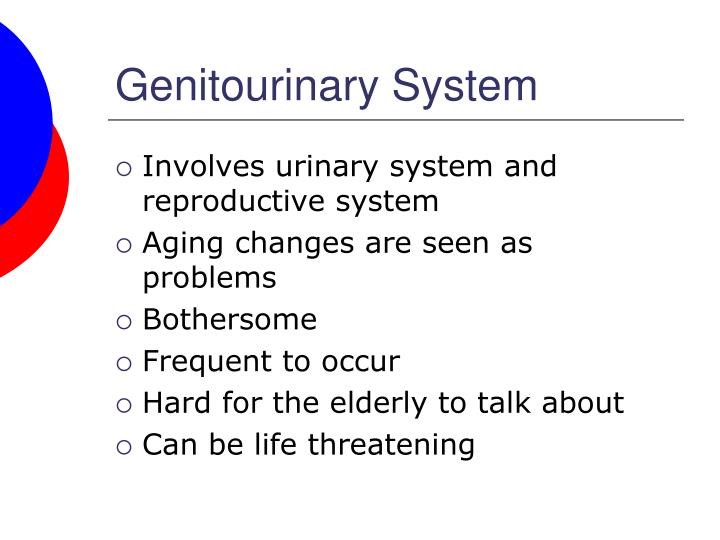 Genitourinary System

○ Involves urinary system and reproductive system
○ Aging changes are seen as problems
○ Bothersome
○ Frequent to occur
○ Hard for the elderly to talk about
○ Can be life threatening